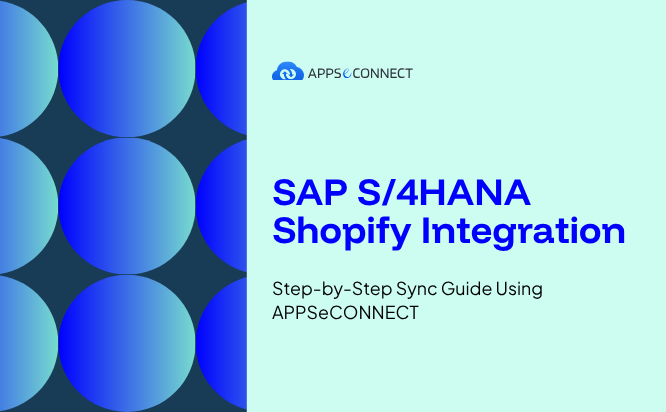 APPSeCONNECT

SAP S/4HANA Shopify Integration

Step-by-Step Sync Guide Using APPSeCONNECT